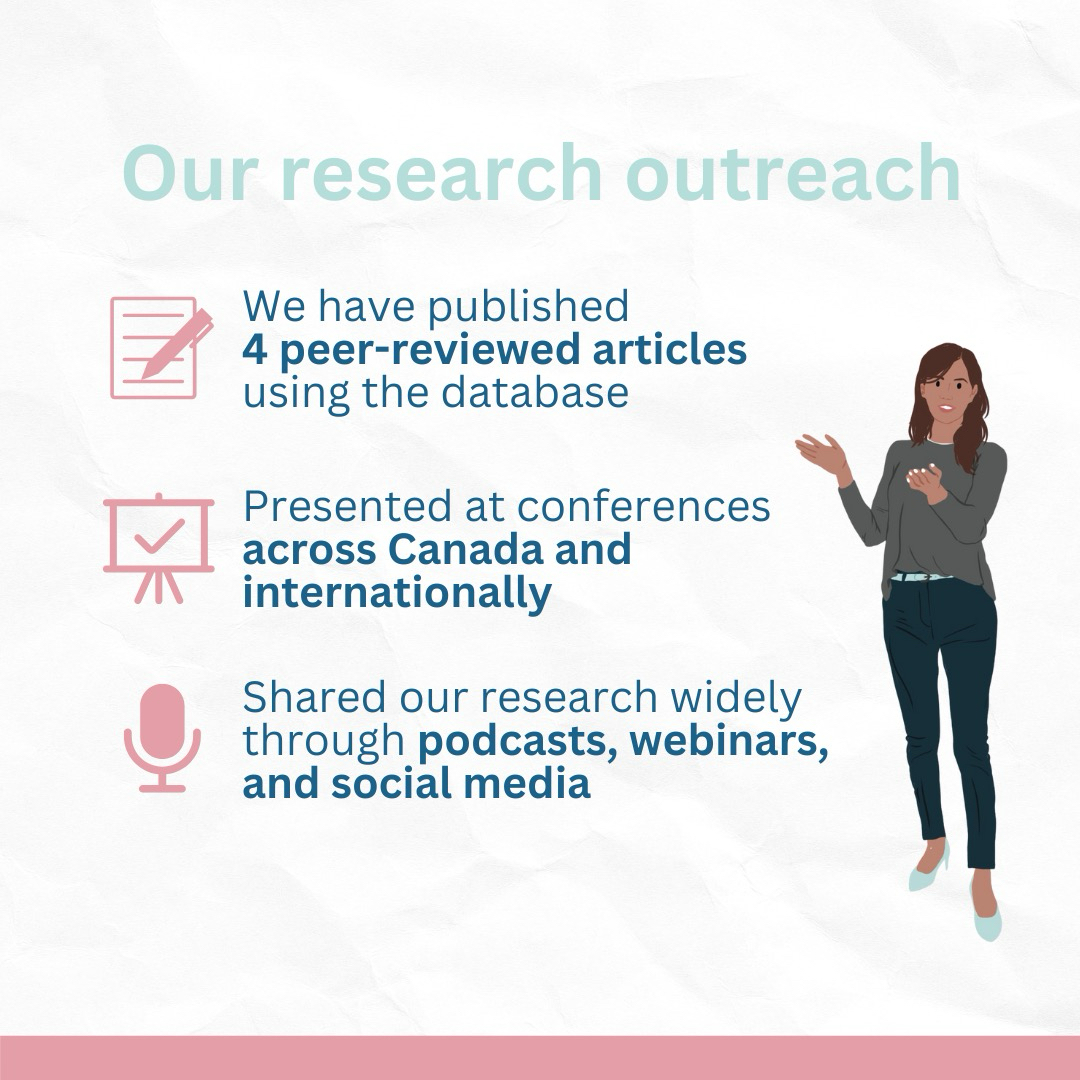 Our research outreach

We have published 4 peer-reviewed articles using the database

Presented at conferences across Canada and internationally

Shared our research widely through podcasts, webinars, and social media